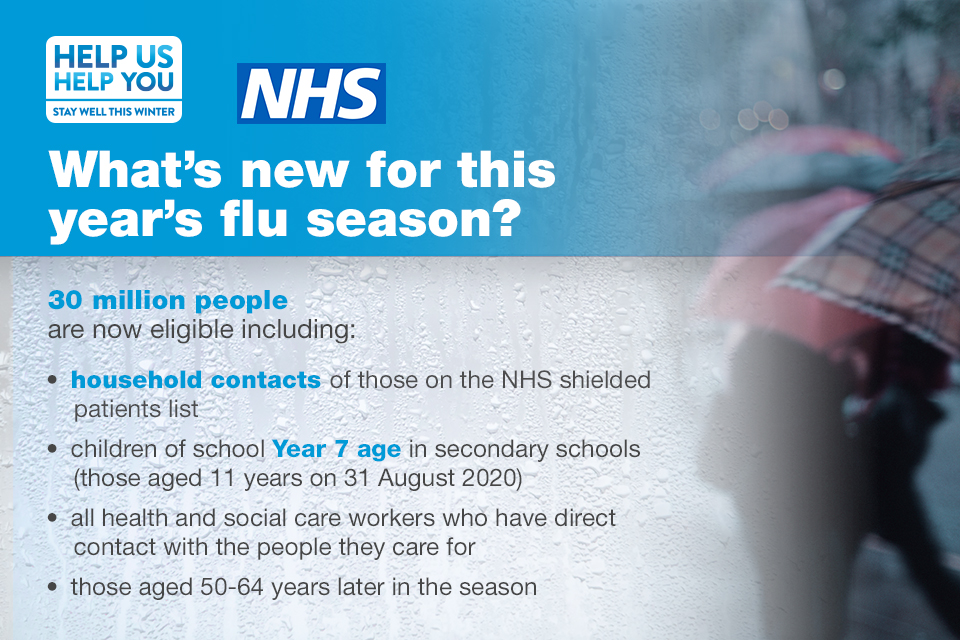 HELP US HELP YOU
STAY WELL THIS WINTER

NHS

What's new for this year's flu season?

30 million people are now eligible including:

• household contacts of those on the NHS shielded patients list

• children of school Year 7 age in secondary schools (those aged 11 years on 31 August 2020)

• all health and social care workers who have direct contact with the people they care for

• those aged 50-64 years later in the season